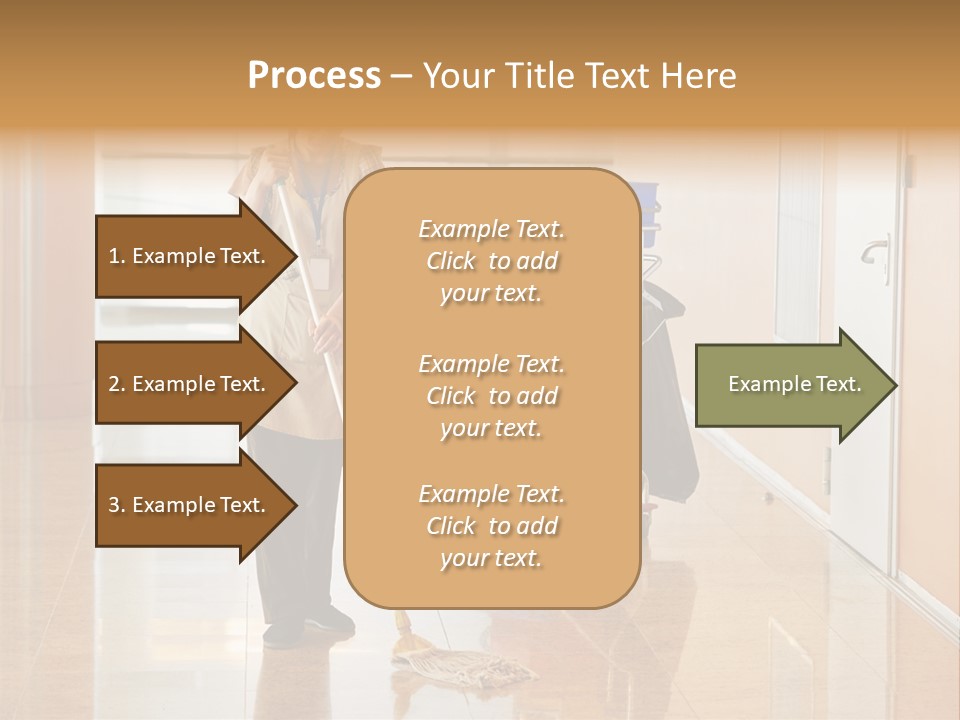 Process – Your Title Text Here

1. Example Text.

2. Example Text.

3. Example Text.

Example Text. Click to add your text.

Example Text. Click to add your text.

Example Text. Click to add your text.

Example Text.